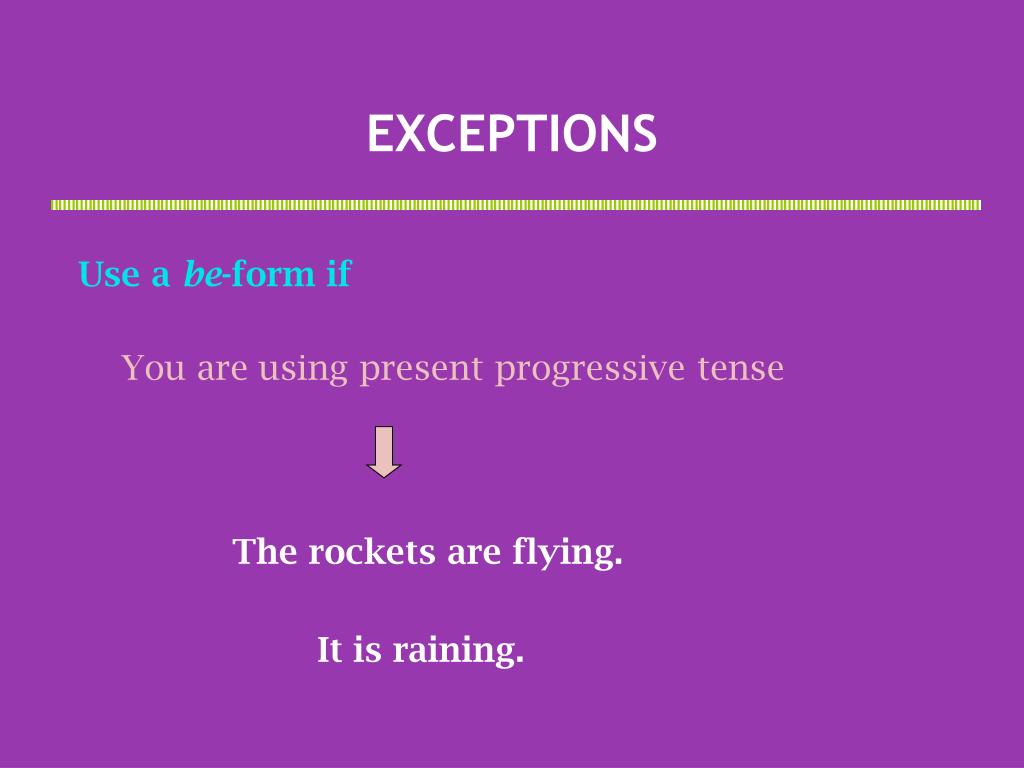 EXCEPTIONS

Use a be-form if

You are using present progressive tense

The rockets are flying.

It is raining.